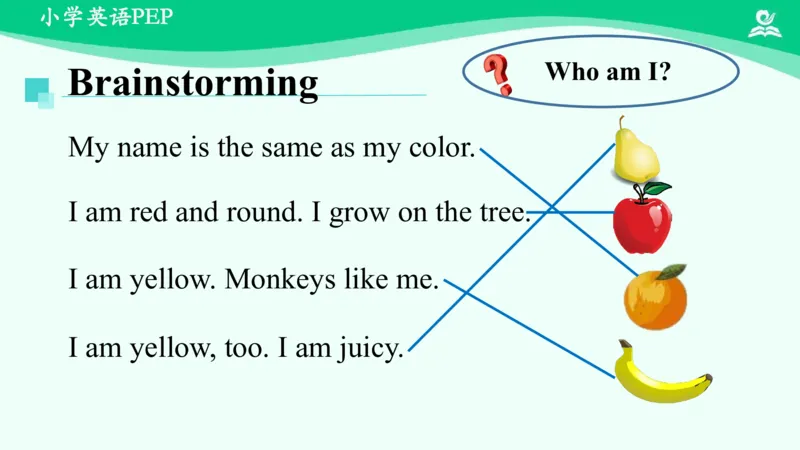 小学英语PEP

Brainstorming

Who am I?

My name is the same as my color.

I am red and round. I grow on the tree.

I am yellow. Monkeys like me.

I am yellow, too. I am juicy.